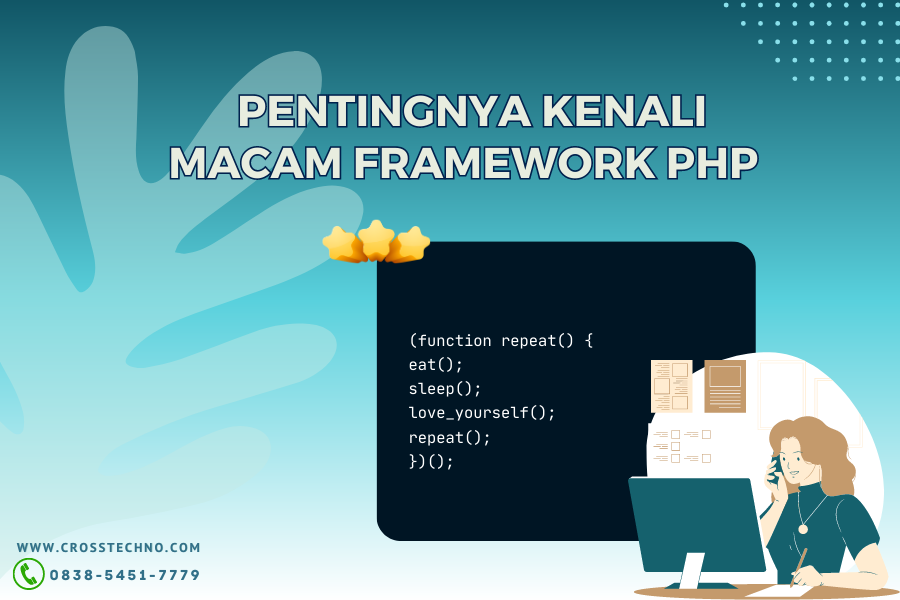 PENTINGNYA KENALI MACAM FRAMEWORK PHP

(function repeat() {
eat();
sleep();
love_yourself();
repeat();
})();

WWW.CROSSTECHNO.COM
0838-5451-7779